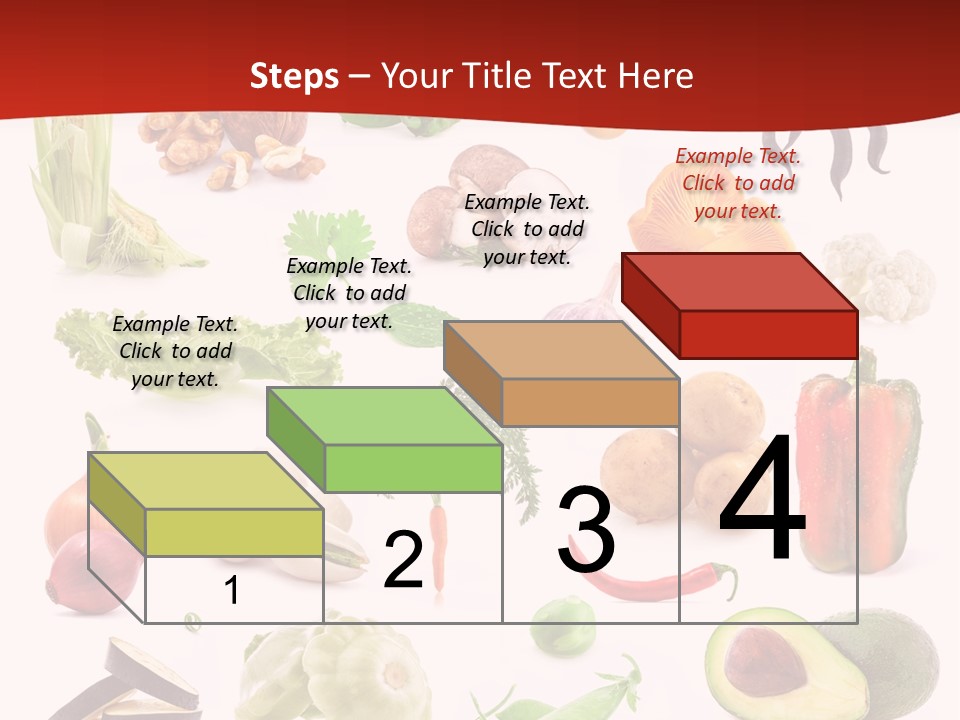 Steps – Your Title Text Here

Example Text. Click to add your text.

Example Text. Click to add your text.

Example Text. Click to add your text.

Example Text. Click to add your text.

1

2

3

4